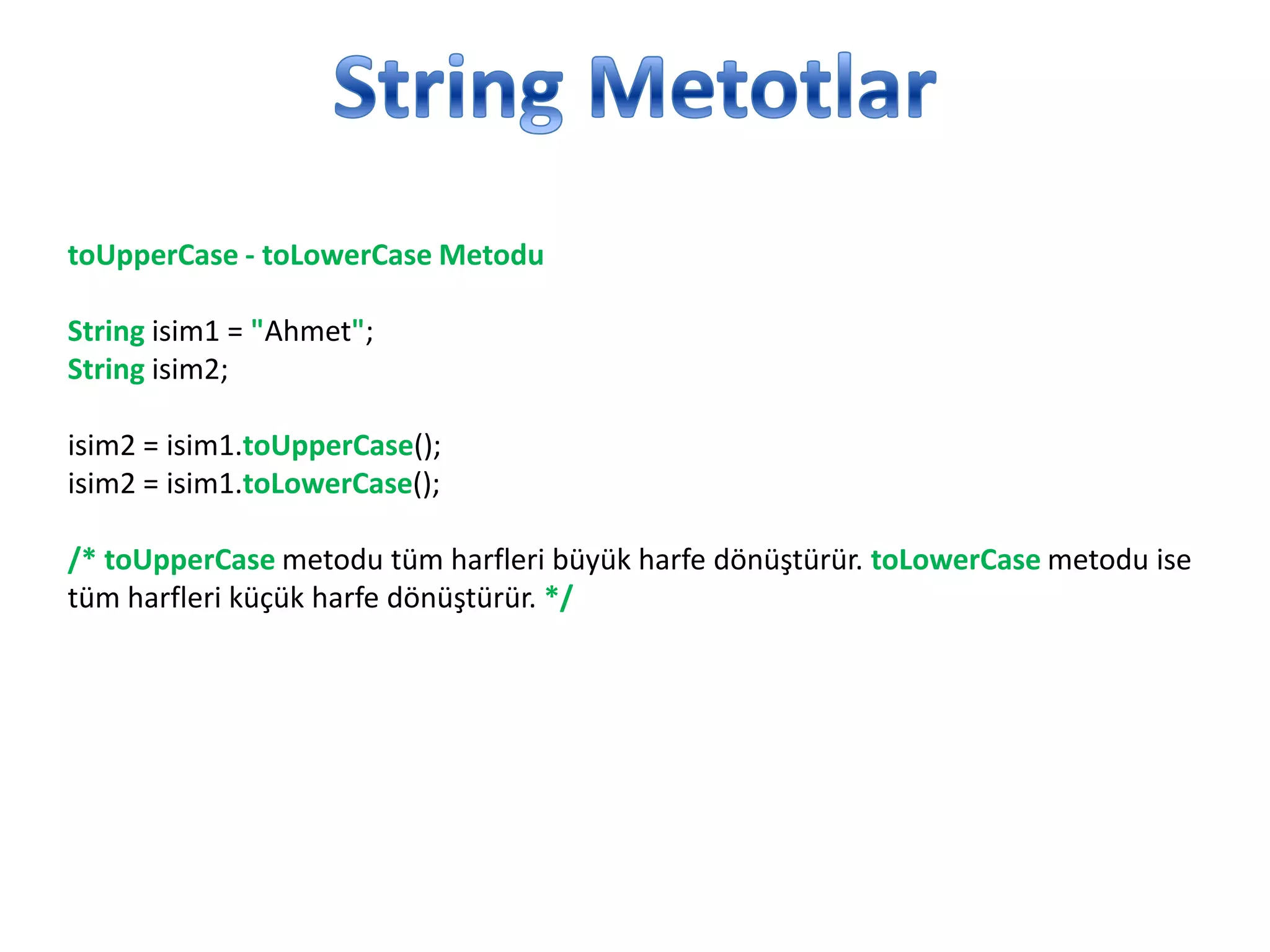 String Metotlar

toUpperCase - toLowerCase Metodu

String isim1 = "Ahmet";
String isim2;

isim2 = isim1.toUpperCase();
isim2 = isim1.toLowerCase();

/* toUpperCase metodu tüm harfleri büyük harfe dönüştürür. toLowerCase metodu ise tüm harfleri küçük harfe dönüştürür. */